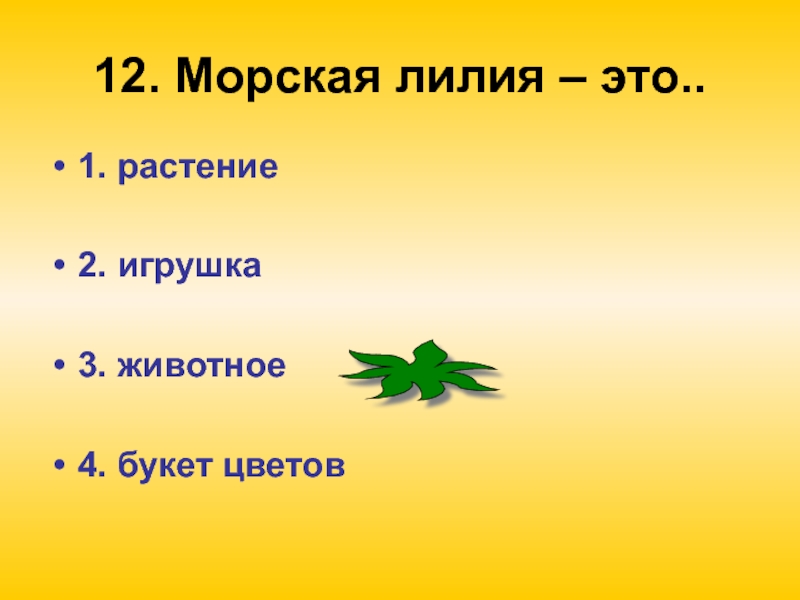 12. Морская лилия – это..

• 1. растение

• 2. игрушка

• 3. животное

• 4. букет цветов